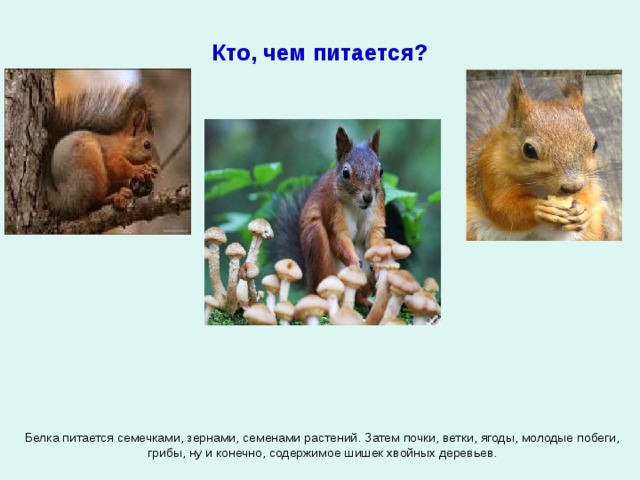 Кто, чем питается?

Белка питается семечками, зернами, семенами растений. Затем почки, ветки, ягоды, молодые побеги, грибы, ну и конечно, содержимое шишек хвойных деревьев.